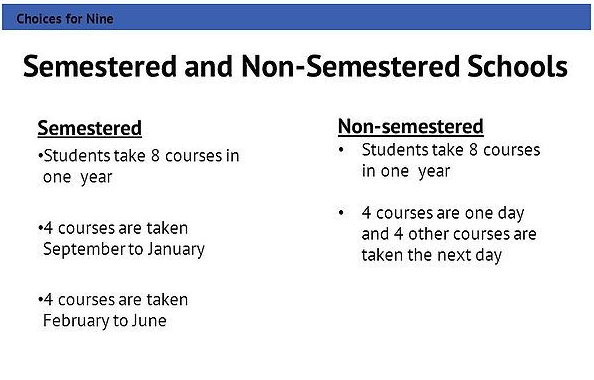 Choices for Nine

Semestered and Non-Semestered Schools

Semestered

•Students take 8 courses in one year

•4 courses are taken September to January

•4 courses are taken February to June

Non-semestered

• Students take 8 courses in one year

• 4 courses are one day and 4 other courses are taken the next day